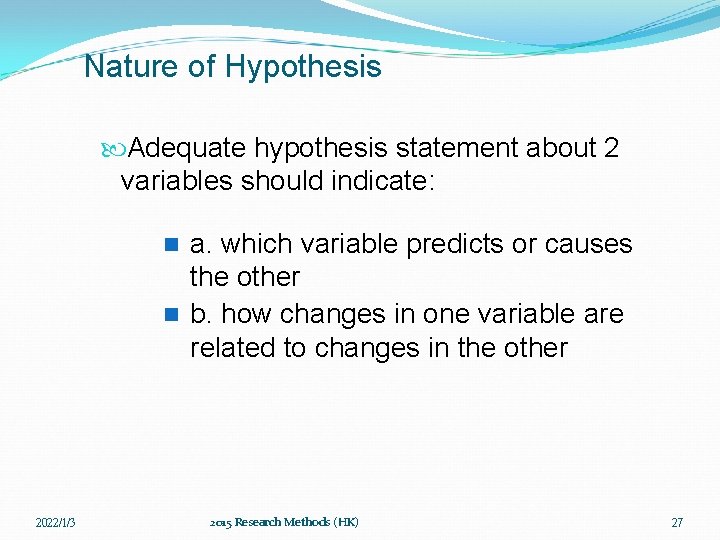 Nature of Hypothesis

Adequate hypothesis statement about 2 variables should indicate:

a. which variable predicts or causes the other
b. how changes in one variable are related to changes in the other

2022/1/3
2015 Research Methods (HK)
27